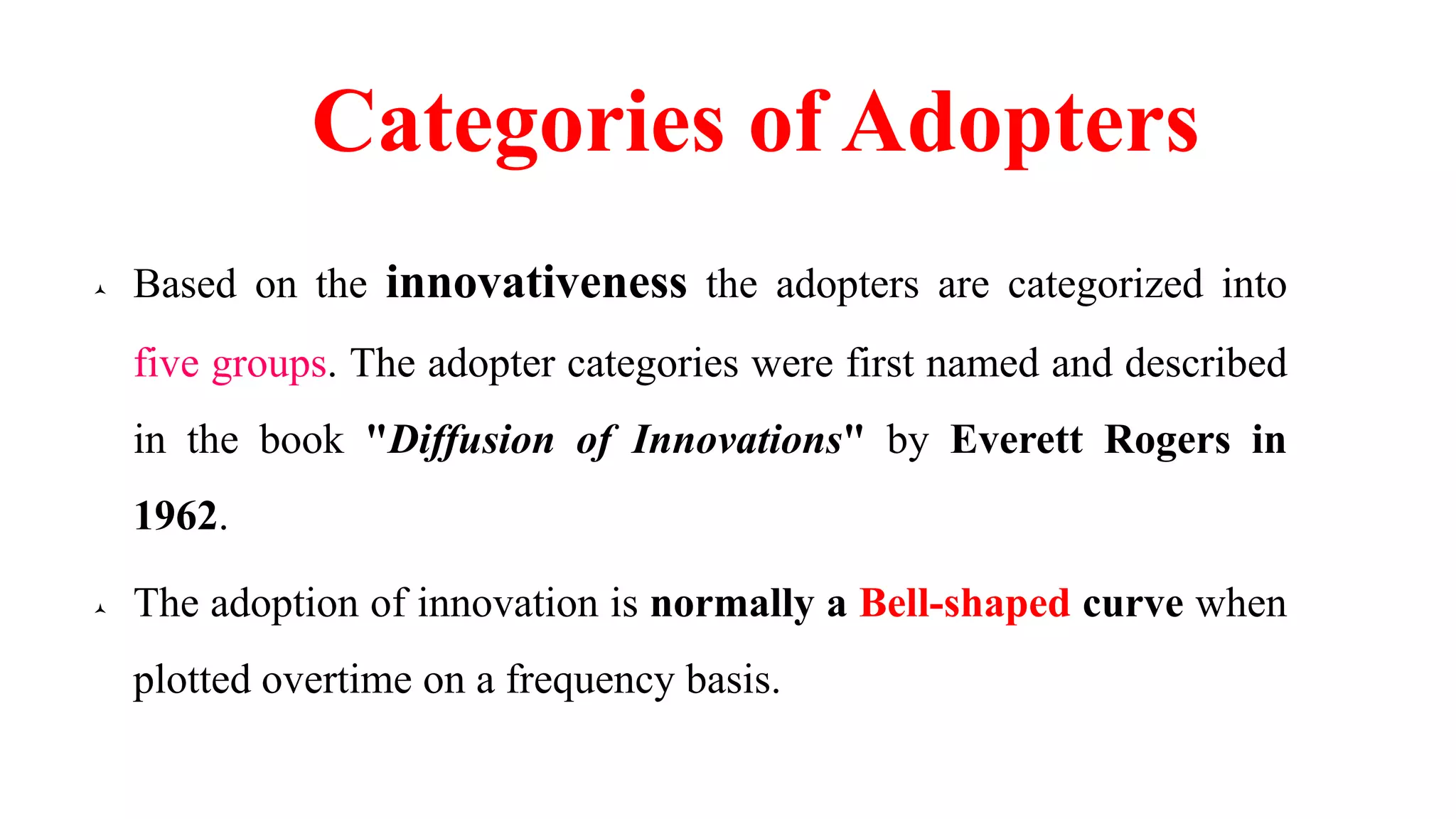 Categories of Adopters

Based on the innovativeness the adopters are categorized into five groups. The adopter categories were first named and described in the book "Diffusion of Innovations" by Everett Rogers in 1962.

The adoption of innovation is normally a Bell-shaped curve when plotted overtime on a frequency basis.